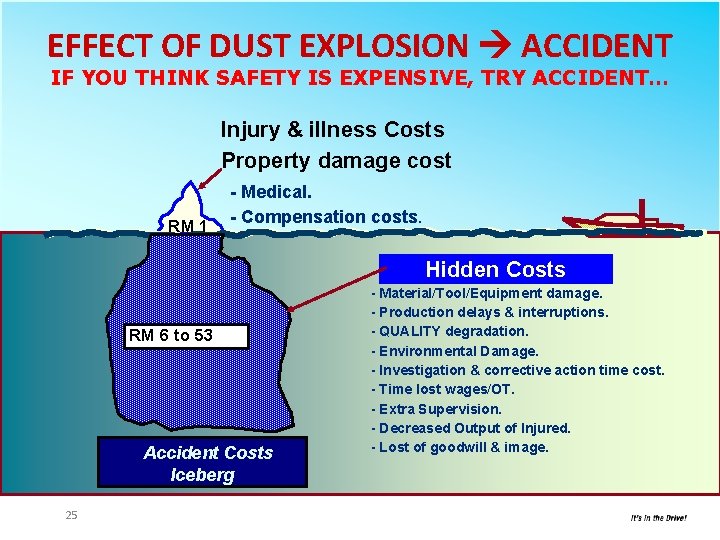 EFFECT OF DUST EXPLOSION → ACCIDENT
IF YOU THINK SAFETY IS EXPENSIVE, TRY ACCIDENT...

Injury & illness Costs
Property damage cost
- Medical.
- Compensation costs.

RM 1

Hidden Costs
- Material/Tool/Equipment damage.
- Production delays & interruptions.
- QUALITY degradation.
- Environmental Damage.
- Investigation & corrective action time cost.
- Time lost wages/OT.
- Extra Supervision.
- Decreased Output of Injured.
- Lost of goodwill & image.

RM 6 to 53

Accident Costs Iceberg

25

It's in the Drive!